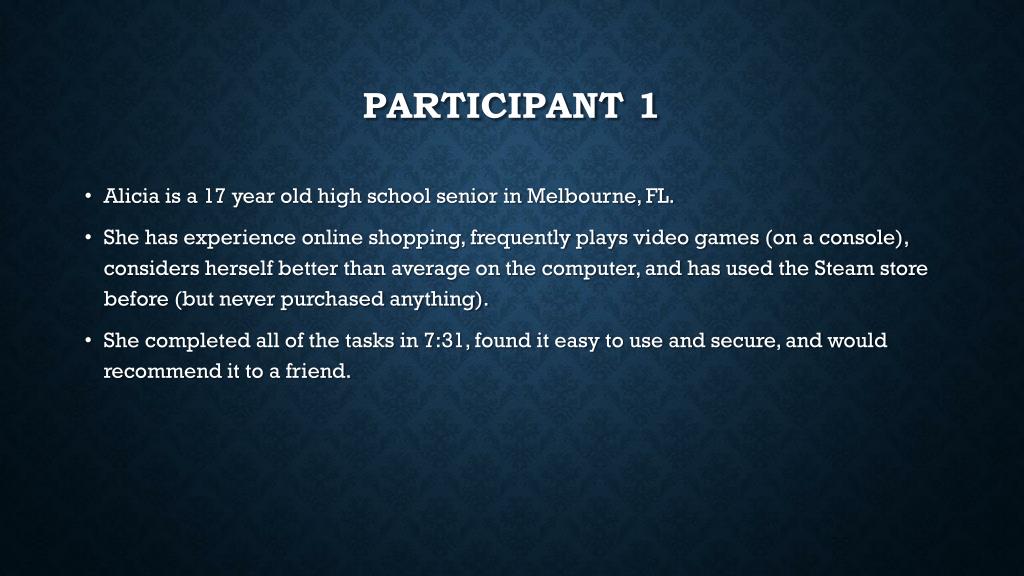 PARTICIPANT 1

• Alicia is a 17 year old high school senior in Melbourne, FL.

• She has experience online shopping, frequently plays video games (on a console), considers herself better than average on the computer, and has used the Steam store before (but never purchased anything).

• She completed all of the tasks in 7:31, found it easy to use and secure, and would recommend it to a friend.